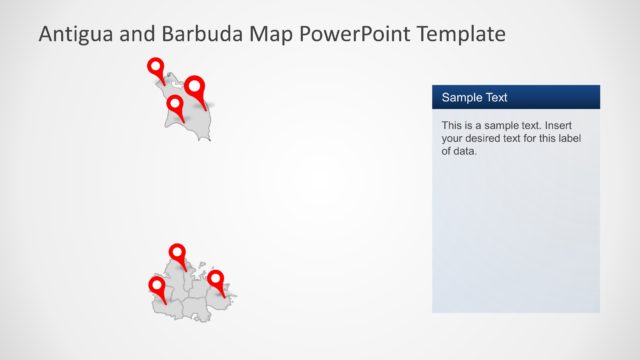 Antigua and Barbuda Map PowerPoint Template

Sample Text

This is a sample text. Insert your desired text for this label of data.